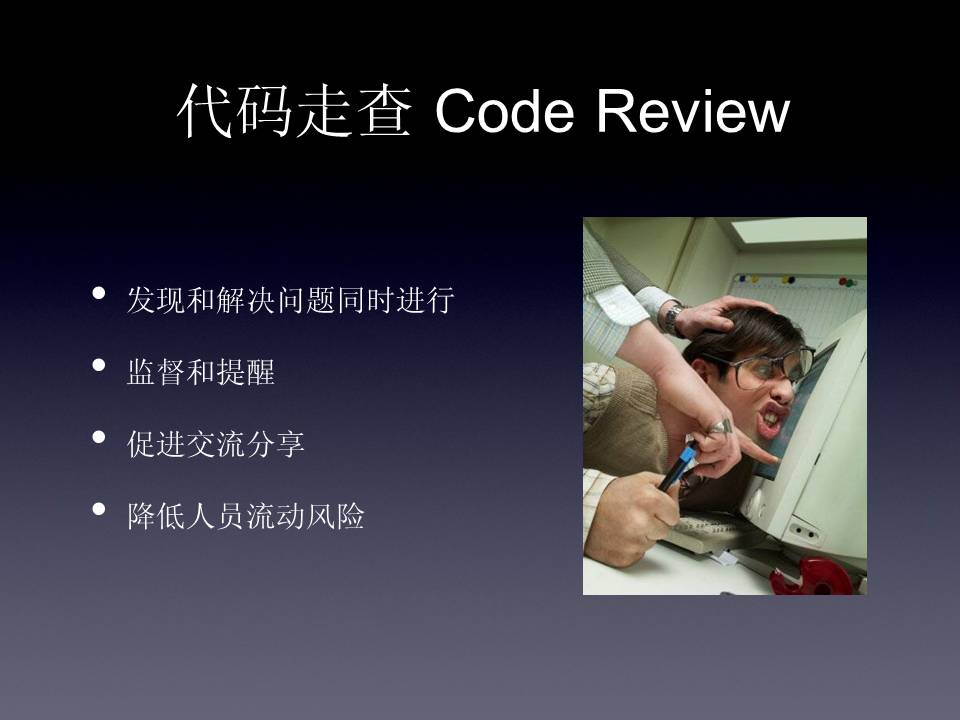 代码走查 Code Review

• 发现和解决问题同时进行
• 监督和提醒
• 促进交流分享
• 降低人员流动风险